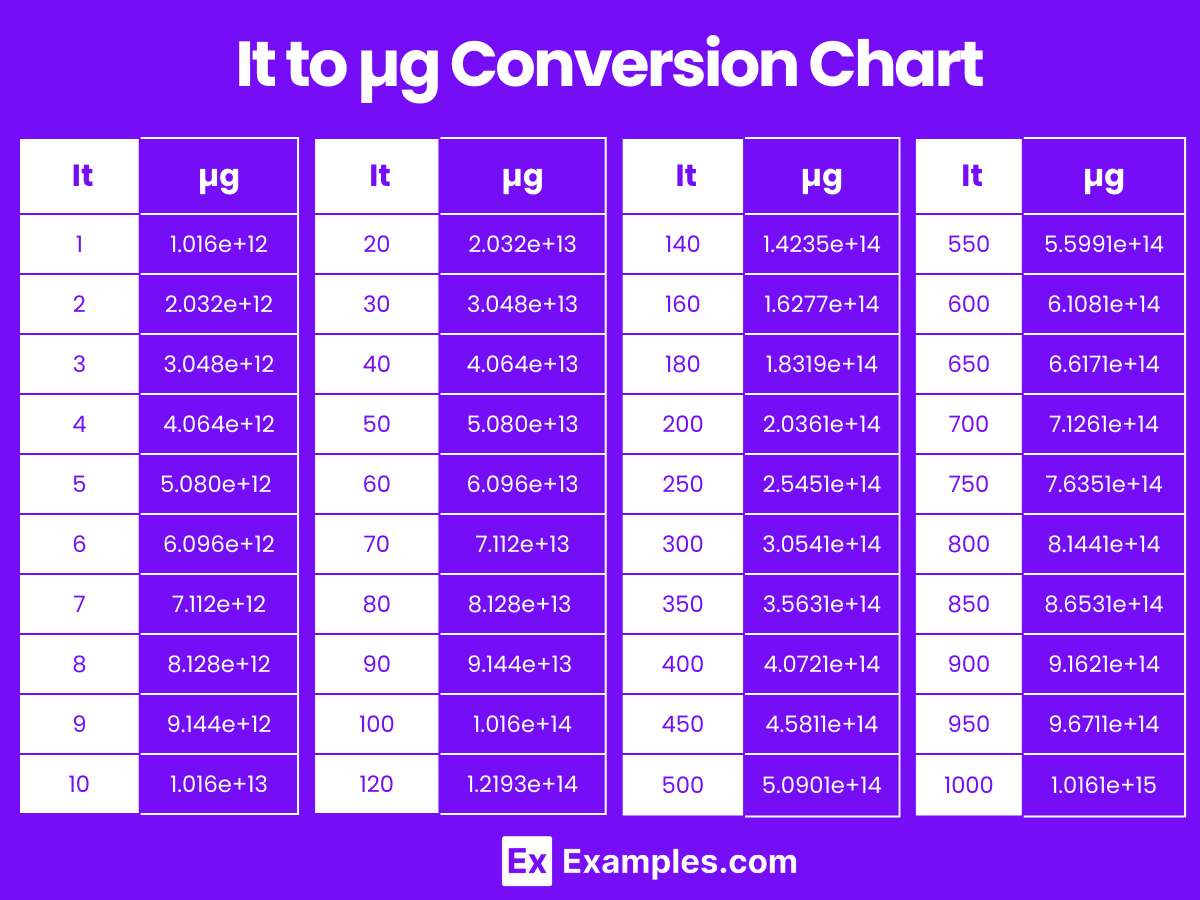 lt to µg Conversion Chart

| lt | µg |
|---|---|
| 1 | 1.016e+12 |
| 2 | 2.032e+12 |
| 3 | 3.048e+12 |
| 4 | 4.064e+12 |
| 5 | 5.080e+12 |
| 6 | 6.096e+12 |
| 7 | 7.112e+12 |
| 8 | 8.128e+12 |
| 9 | 9.144e+12 |
| 10 | 1.016e+13 |

| lt | µg |
|---|---|
| 20 | 2.032e+13 |
| 30 | 3.048e+13 |
| 40 | 4.064e+13 |
| 50 | 5.080e+13 |
| 60 | 6.096e+13 |
| 70 | 7.112e+13 |
| 80 | 8.128e+13 |
| 90 | 9.144e+13 |
| 100 | 1.016e+14 |
| 120 | 1.2193e+14 |

| lt | µg |
|---|---|
| 140 | 1.4235e+14 |
| 160 | 1.6277e+14 |
| 180 | 1.8319e+14 |
| 200 | 2.0361e+14 |
| 250 | 2.5451e+14 |
| 300 | 3.0541e+14 |
| 350 | 3.5631e+14 |
| 400 | 4.0721e+14 |
| 450 | 4.5811e+14 |
| 500 | 5.0901e+14 |

| lt | µg |
|---|---|
| 550 | 5.5991e+14 |
| 600 | 6.1081e+14 |
| 650 | 6.6171e+14 |
| 700 | 7.1261e+14 |
| 750 | 7.6351e+14 |
| 800 | 8.1441e+14 |
| 850 | 8.6531e+14 |
| 900 | 9.1621e+14 |
| 950 | 9.6711e+14 |
| 1000 | 1.0161e+15 |

Ex Examples.com